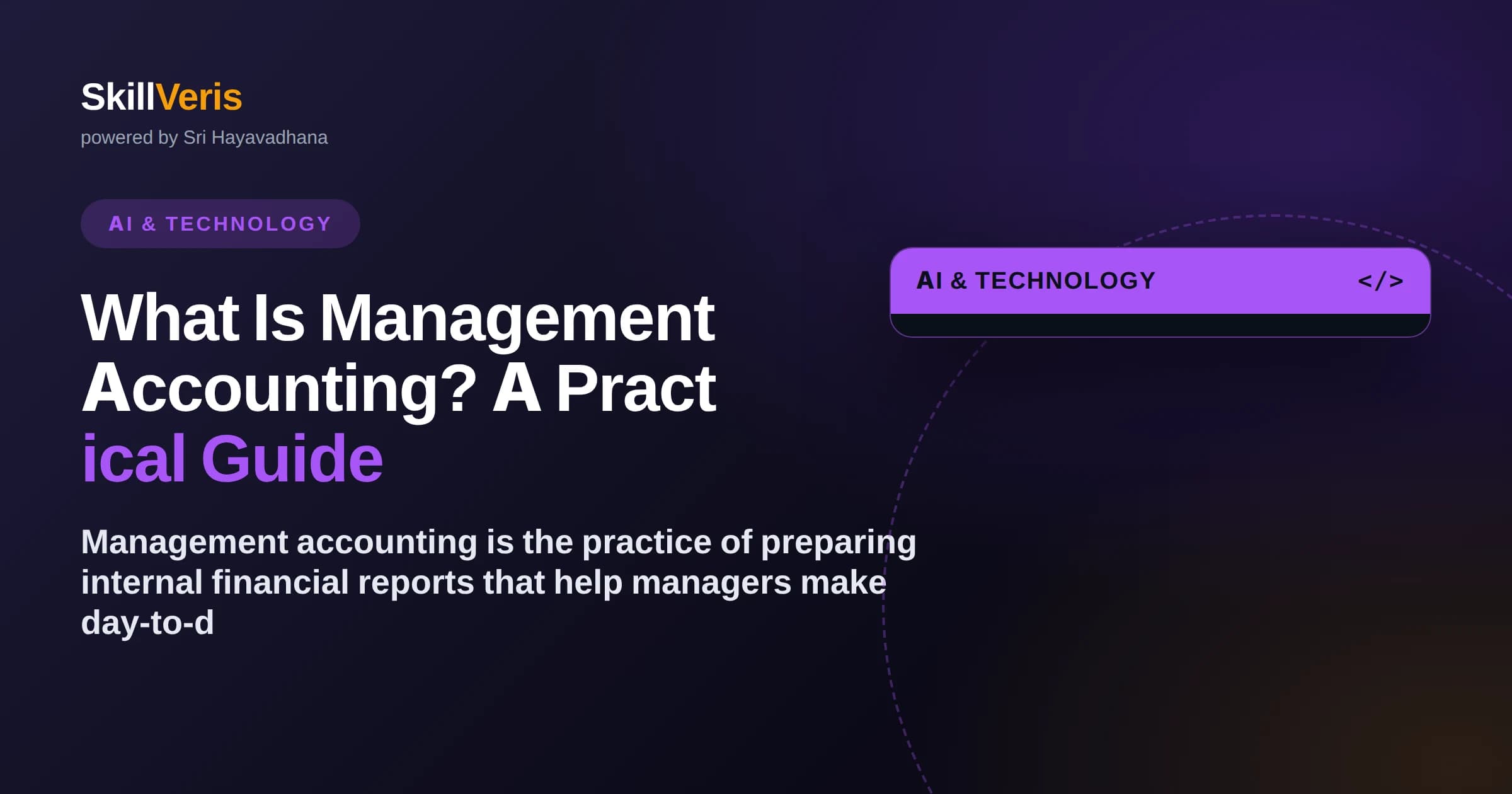 SkillVeris
powered by Sri Hayavadhana

AI & TECHNOLOGY

What Is Management Accounting? A Pract ical Guide

Management accounting is the practice of preparing internal financial reports that help managers make day-to-d

AI & TECHNOLOGY </>